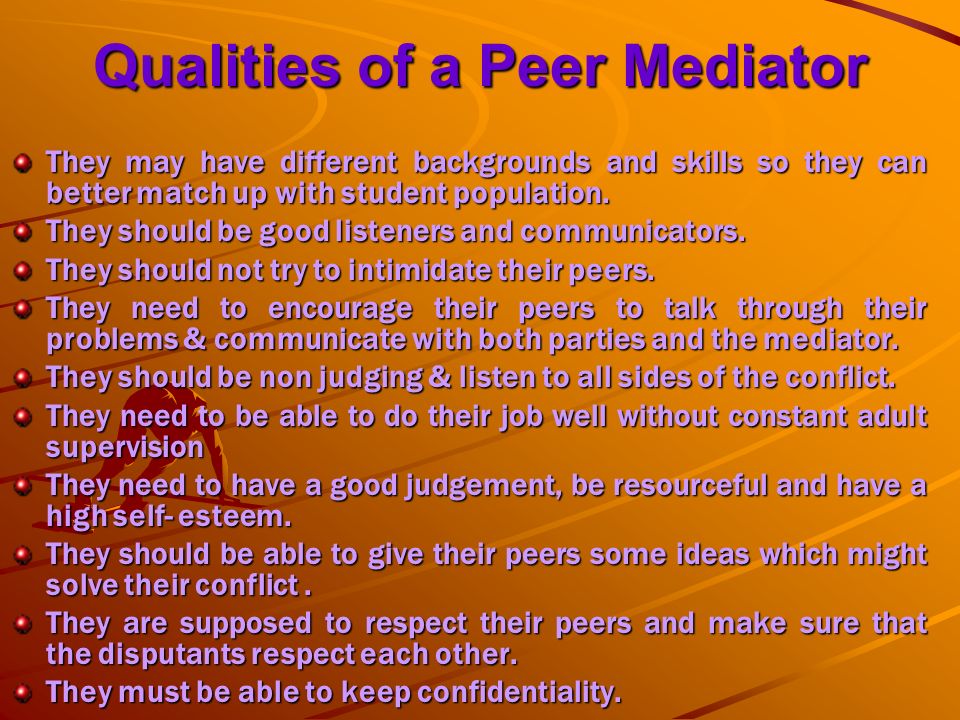 Qualities of a Peer Mediator

They may have different backgrounds and skills so they can better match up with student population.

They should be good listeners and communicators.

They should not try to intimidate their peers.

They need to encourage their peers to talk through their problems & communicate with both parties and the mediator.

They should be non judging & listen to all sides of the conflict.

They need to be able to do their job well without constant adult supervision

They need to have a good judgement, be resourceful and have a high self- esteem.

They should be able to give their peers some ideas which might solve their conflict .

They are supposed to respect their peers and make sure that the disputants respect each other.

They must be able to keep confidentiality.